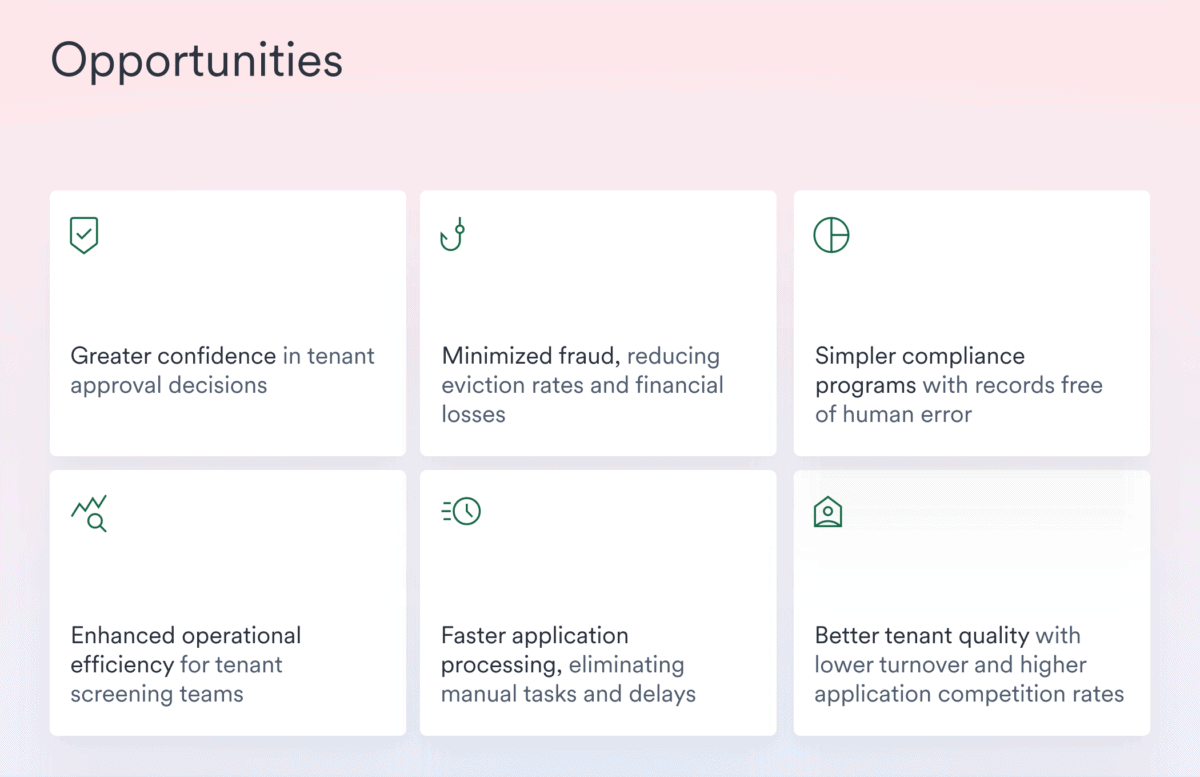 Opportunities

Greater confidence in tenant approval decisions

Minimized fraud, reducing eviction rates and financial losses

Simpler compliance programs with records free of human error

Enhanced operational efficiency for tenant screening teams

Faster application processing, eliminating manual tasks and delays

Better tenant quality with lower turnover and higher application competition rates